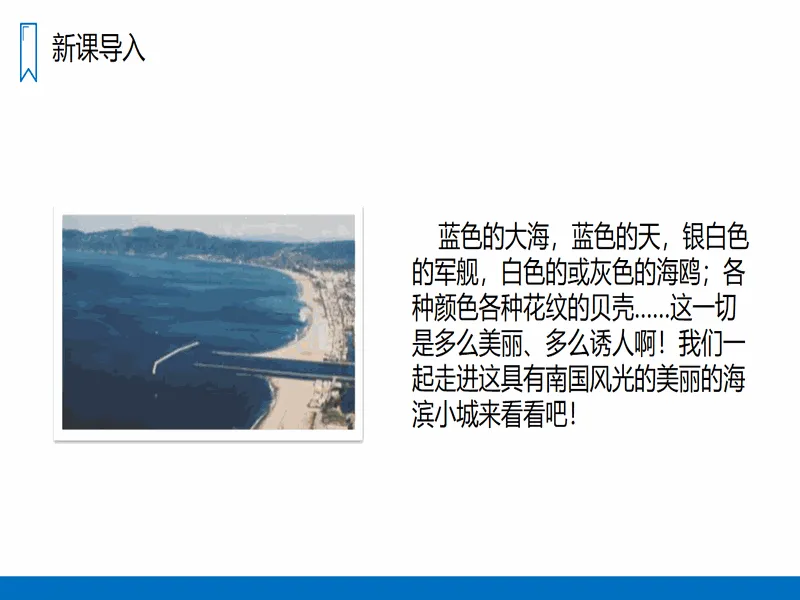 新课导入

蓝色的大海，蓝色的天，银白色的军舰，白色的或灰色的海鸥；各种颜色各种花纹的贝壳……这一切是多么美丽、多么诱人啊！我们一起走进这具有南国风光的美丽的海滨小城来看看吧！